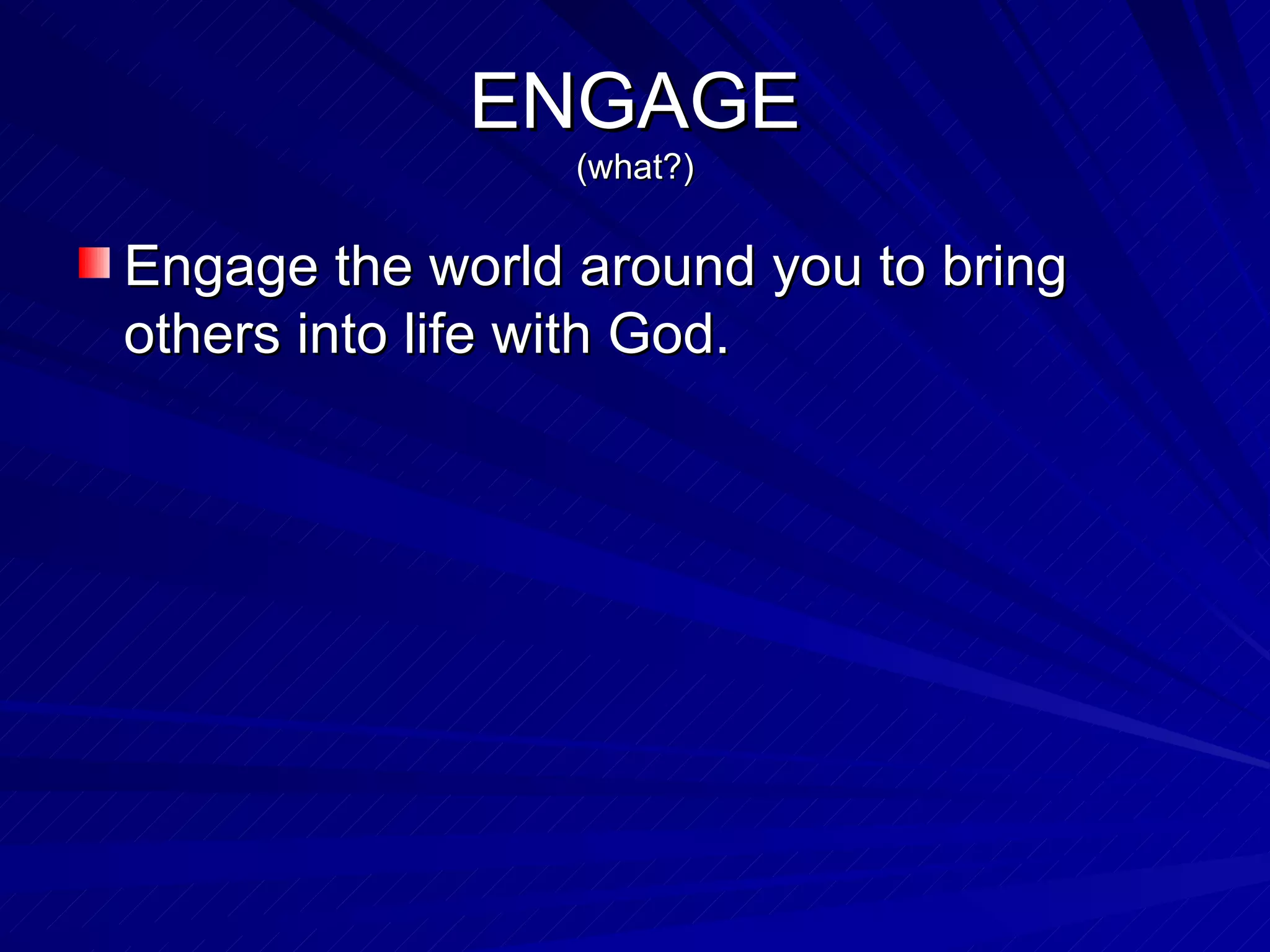 ENGAGE
(what?)

Engage the world around you to bring others into life with God.